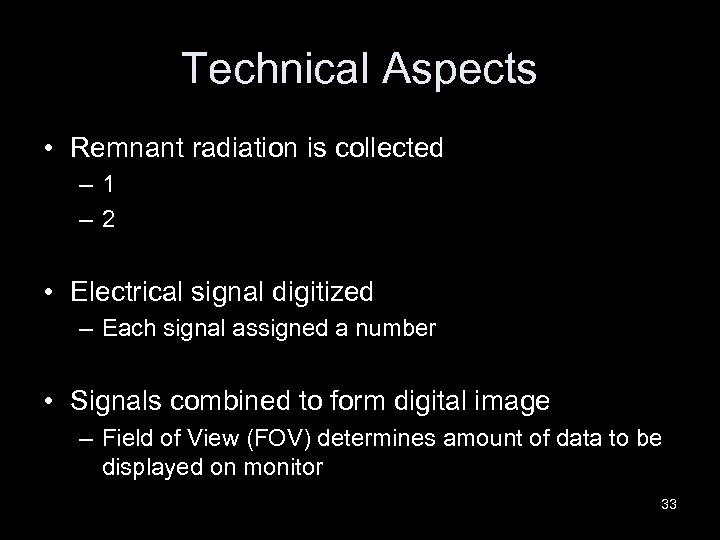 Technical Aspects

• Remnant radiation is collected
– 1
– 2

• Electrical signal digitized
– Each signal assigned a number

• Signals combined to form digital image
– Field of View (FOV) determines amount of data to be displayed on monitor

33